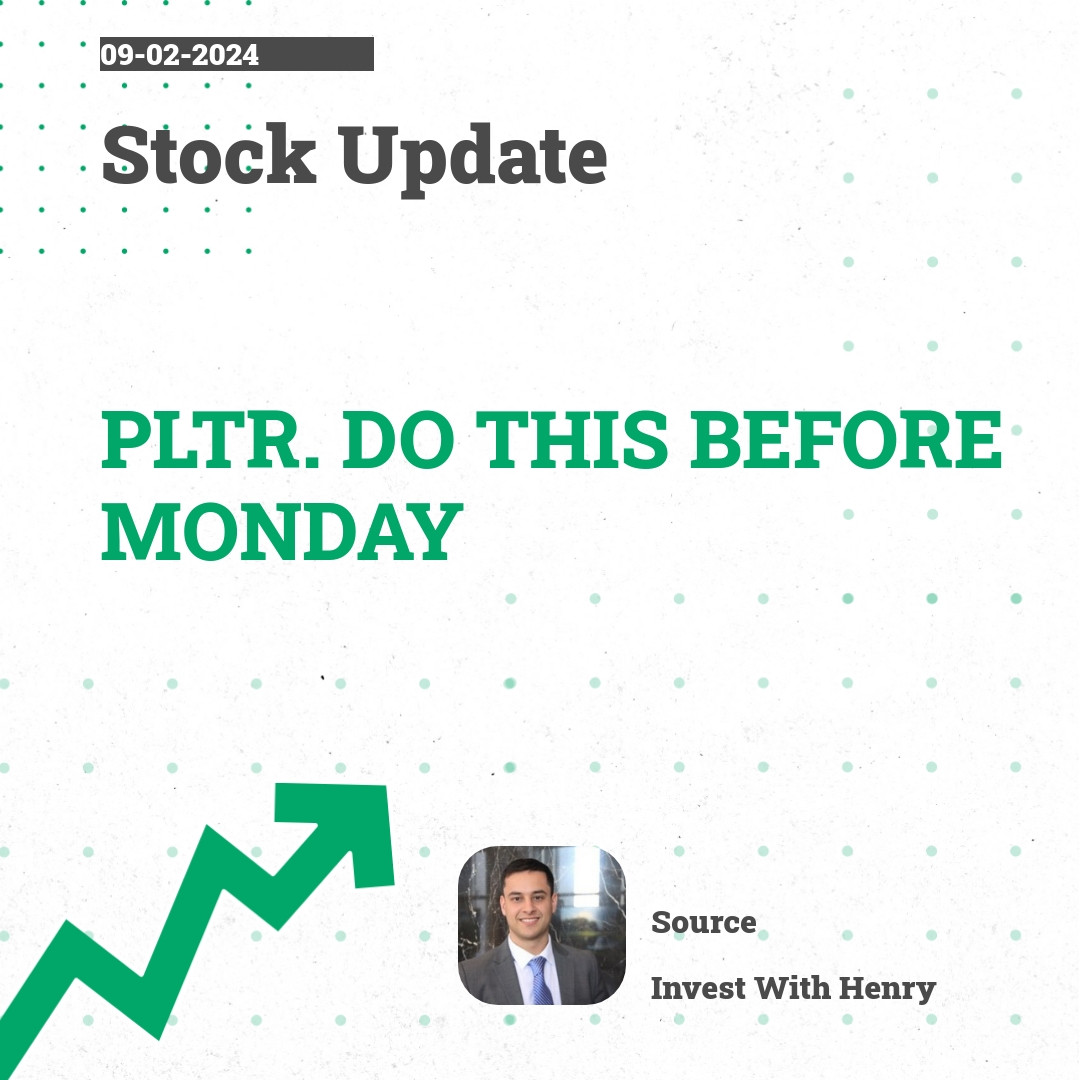 09-02-2024

Stock Update

PLTR. DO THIS BEFORE MONDAY

Source

Invest With Henry